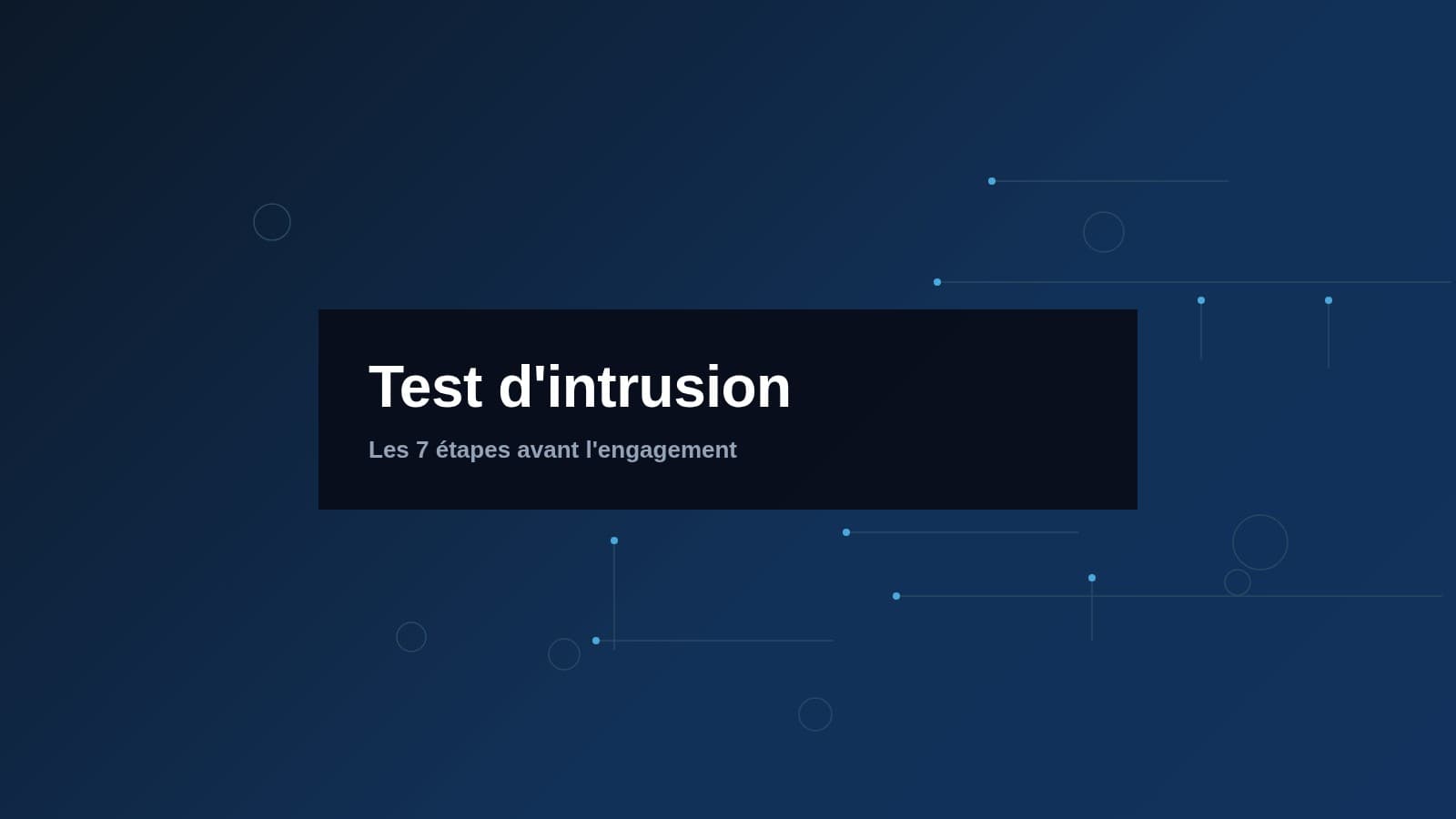 Test d'intrusion

Les 7 étapes avant l'engagement